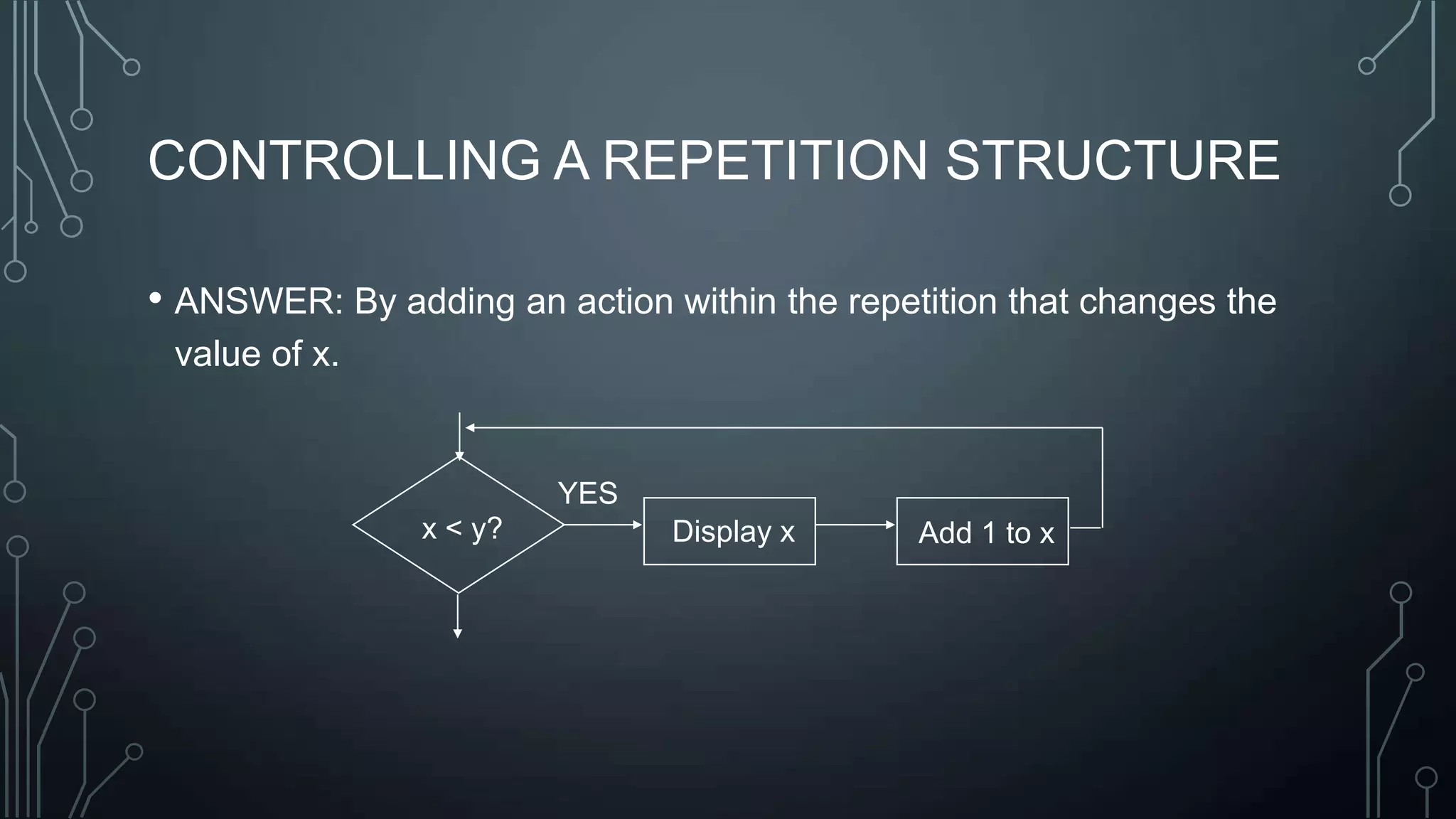 CONTROLLING A REPETITION STRUCTURE

• ANSWER: By adding an action within the repetition that changes the value of x.

x < y?

YES

Display x

Add 1 to x